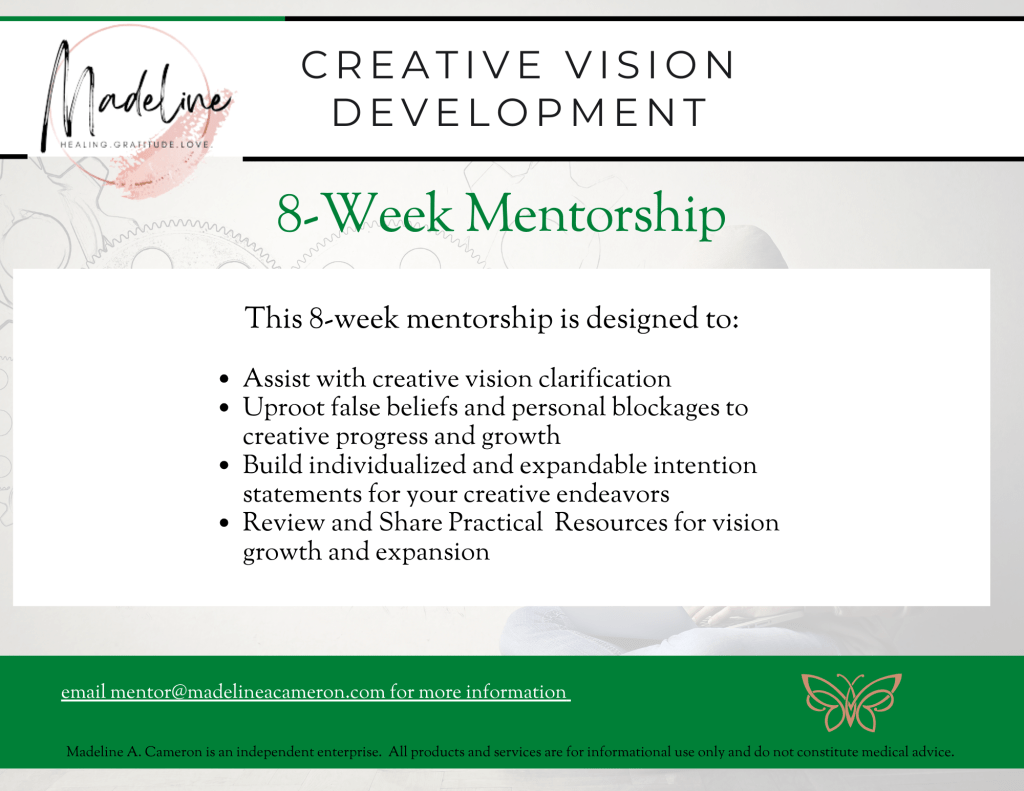 Madeline
HEALING.GRATITUDE.LOVE.

CREATIVE VISION DEVELOPMENT

8-Week Mentorship

This 8-week mentorship is designed to:

- Assist with creative vision clarification
- Uproot false beliefs and personal blockages to creative progress and growth
- Build individualized and expandable intention statements for your creative endeavors
- Review and Share Practical Resources for vision growth and expansion

email mentor@madelineacameron.com for more information

Madeline A. Cameron is an independent enterprise. All products and services are for informational use only and do not constitute medical advice.